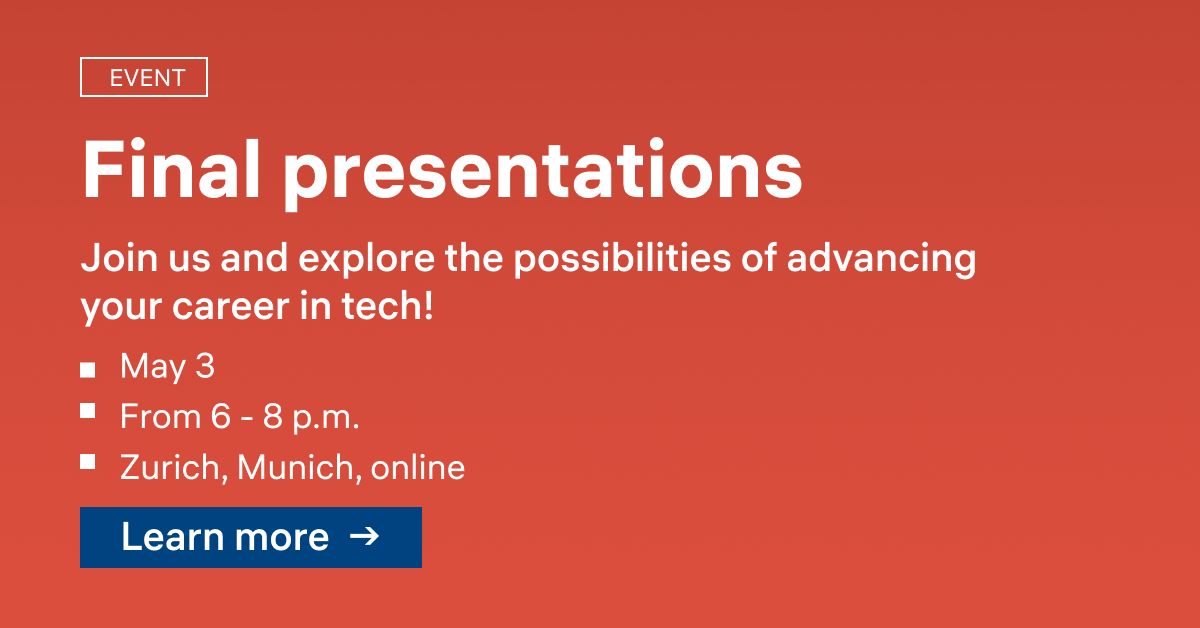 EVENT

Final presentations

Join us and explore the possibilities of advancing your career in tech!

- May 3
- From 6 - 8 p.m.
- Zurich, Munich, online

Learn more →